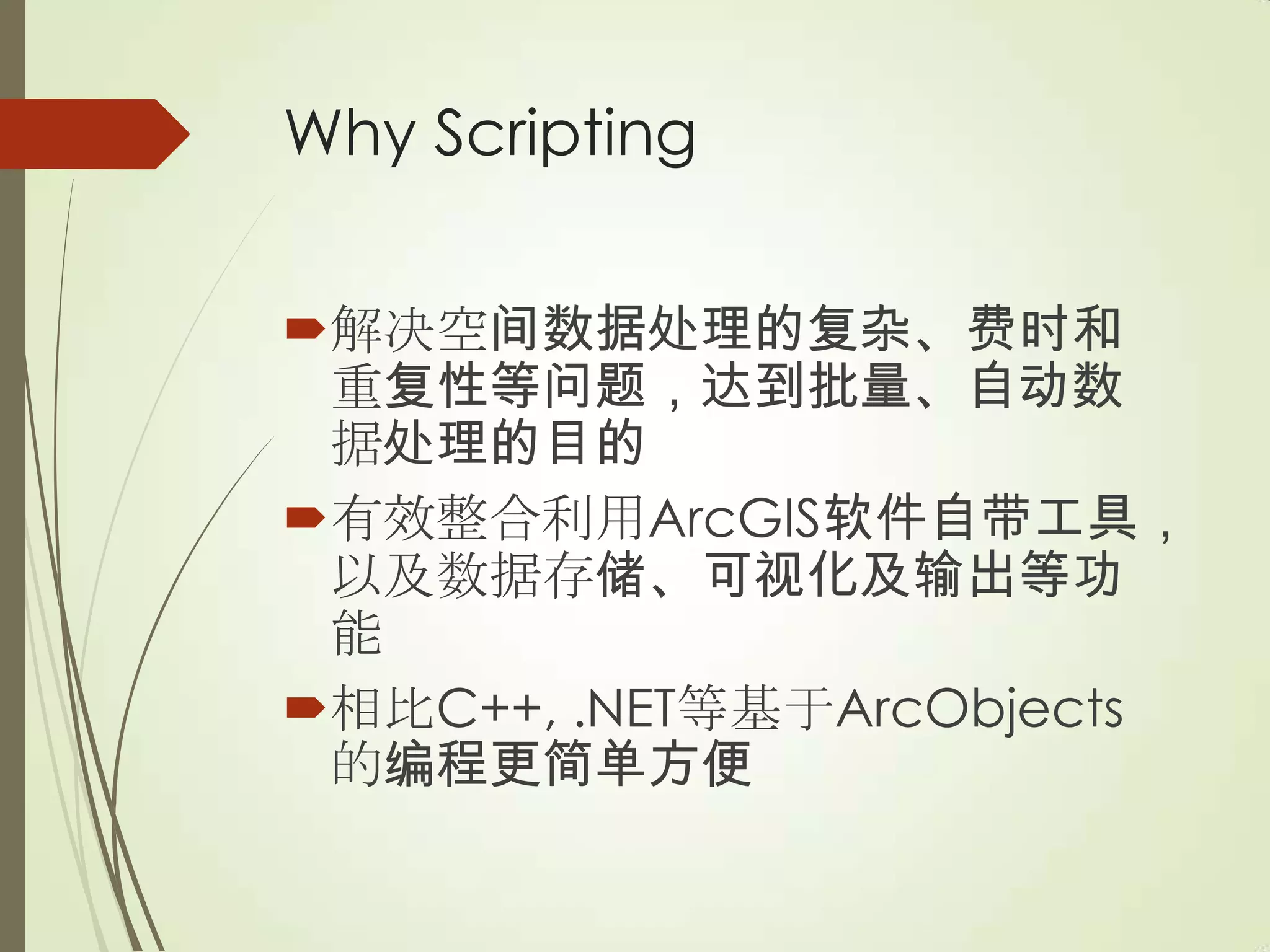 Why Scripting

解决空间数据处理的复杂、费时和重复性等问题，达到批量、自动数据处理的目的

有效整合利用ArcGIS软件自带工具，以及数据存储、可视化及输出等功能

相比C++, .NET等基于ArcObjects的编程更简单方便